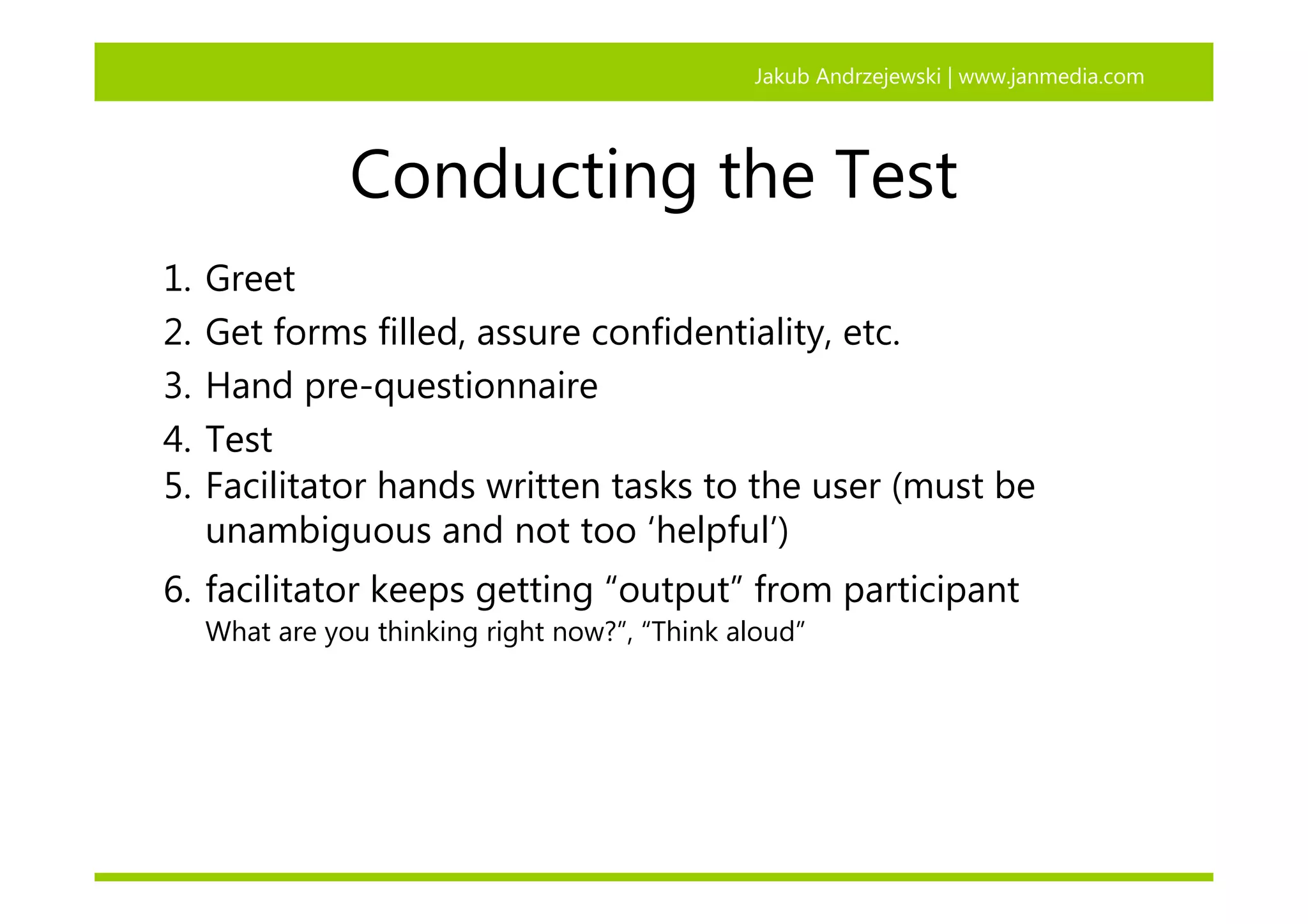 Jakub Andrzejewski | www.janmedia.com

Conducting the Test

1. Greet
2. Get forms filled, assure confidentiality, etc.
3. Hand pre-questionnaire
4. Test
5. Facilitator hands written tasks to the user (must be unambiguous and not too ‘helpful’)
6. facilitator keeps getting “output” from participant
What are you thinking right now?”, “Think aloud”